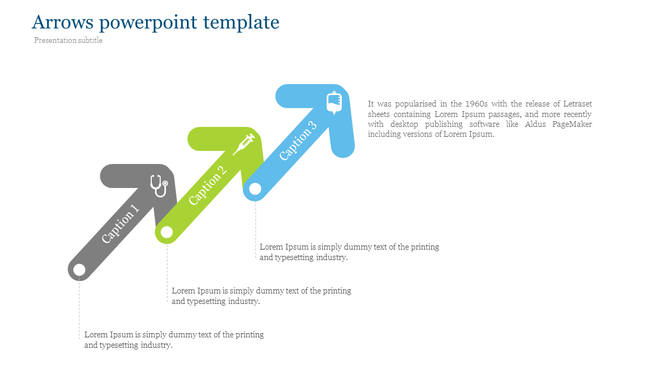 Arrows powerpoint template

Presentation subtitle

Caption 1

Caption 2

Caption 3

It was popularised in the 1960s with the release of Letraset sheets containing Lorem Ipsum passages, and more recently with desktop publishing software like Aldus PageMaker including versions of Lorem Ipsum.

Lorem Ipsum is simply dummy text of the printing and typesetting industry.

Lorem Ipsum is simply dummy text of the printing and typesetting industry.

Lorem Ipsum is simply dummy text of the printing and typesetting industry.